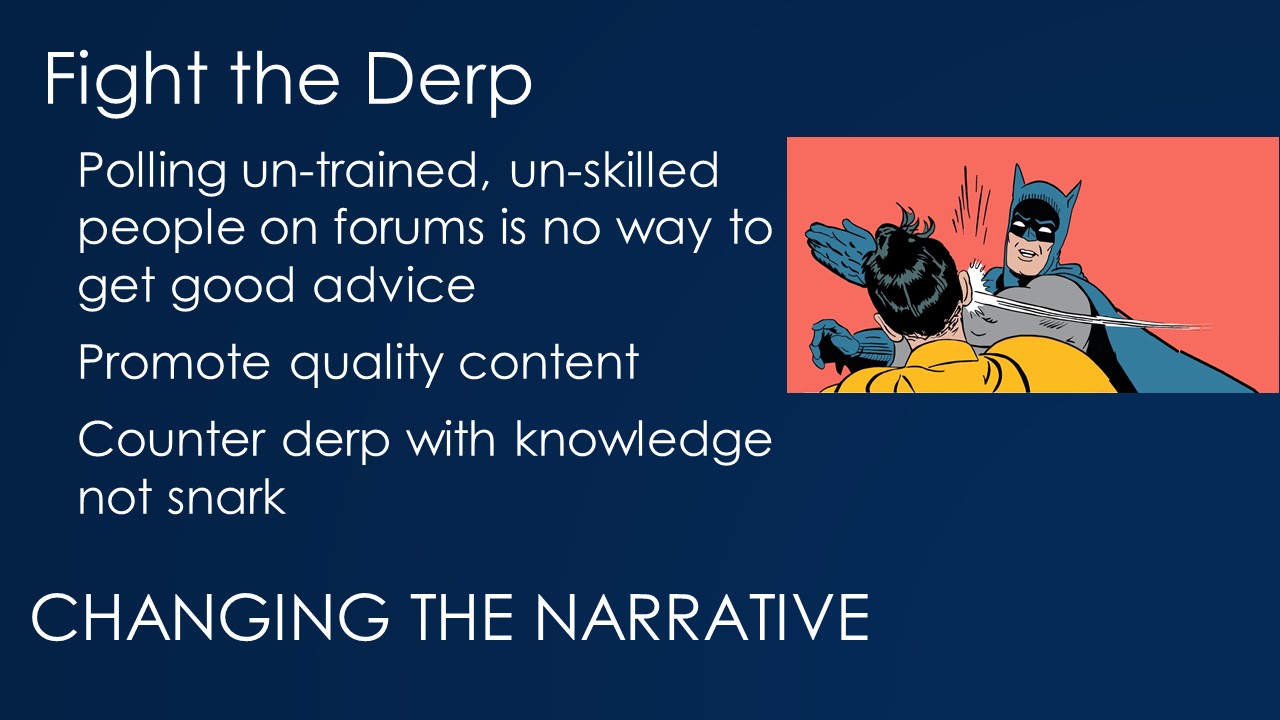 Fight the Derp

Polling un-trained, un-skilled people on forums is no way to get good advice

Promote quality content

Counter derp with knowledge not snark

CHANGING THE NARRATIVE